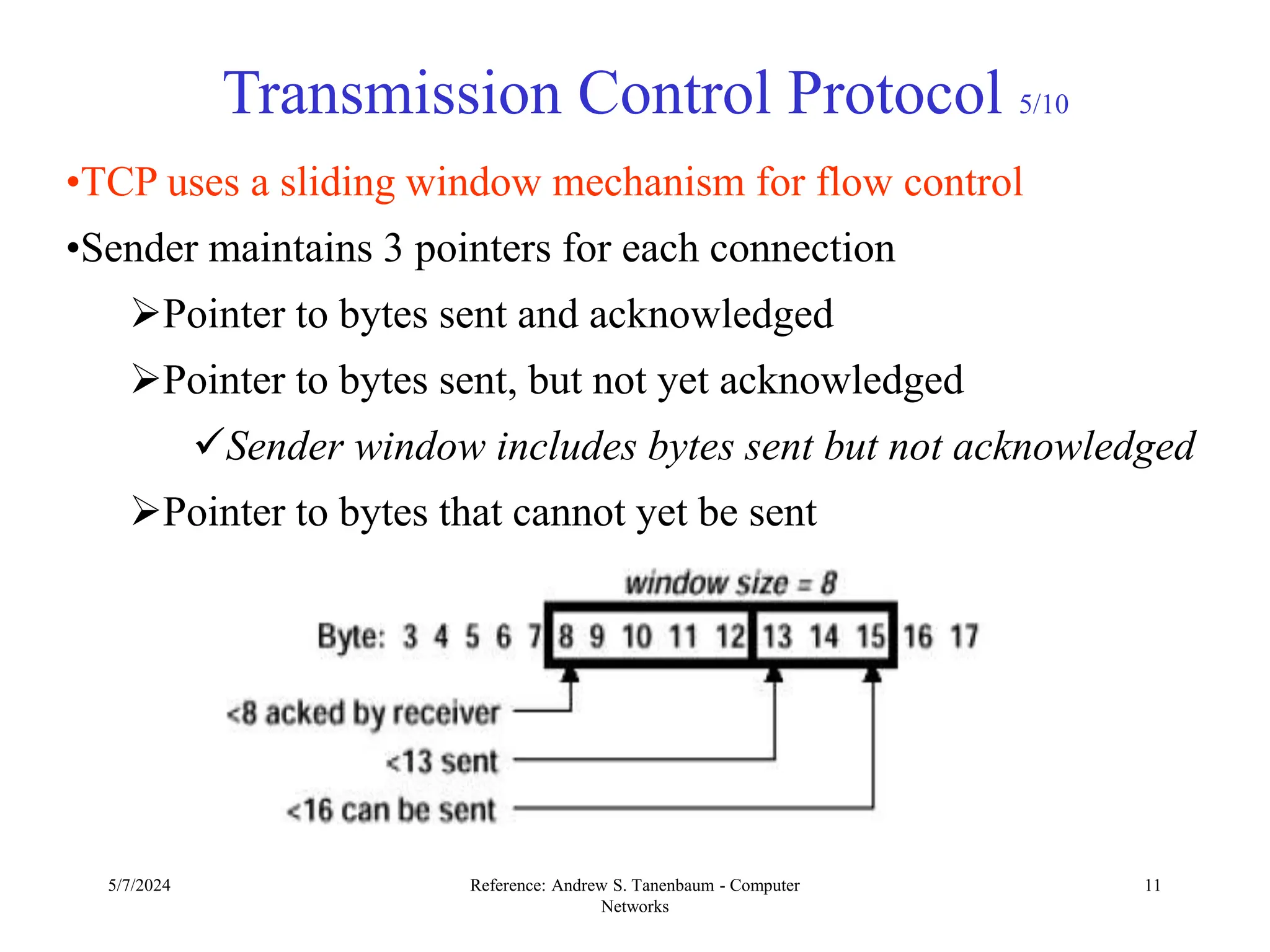 Transmission Control Protocol 5/10

•TCP uses a sliding window mechanism for flow control

•Sender maintains 3 pointers for each connection

➢Pointer to bytes sent and acknowledged

➢Pointer to bytes sent, but not yet acknowledged

✓Sender window includes bytes sent but not acknowledged

➢Pointer to bytes that cannot yet be sent

window size = 8

Byte: 3 4 5 6 7 8 9 10 11 12 13 14 15 16 17

<8 acked by receiver

<13 sent

<16 can be sent

5/7/2024

Reference: Andrew S. Tanenbaum - Computer Networks

11